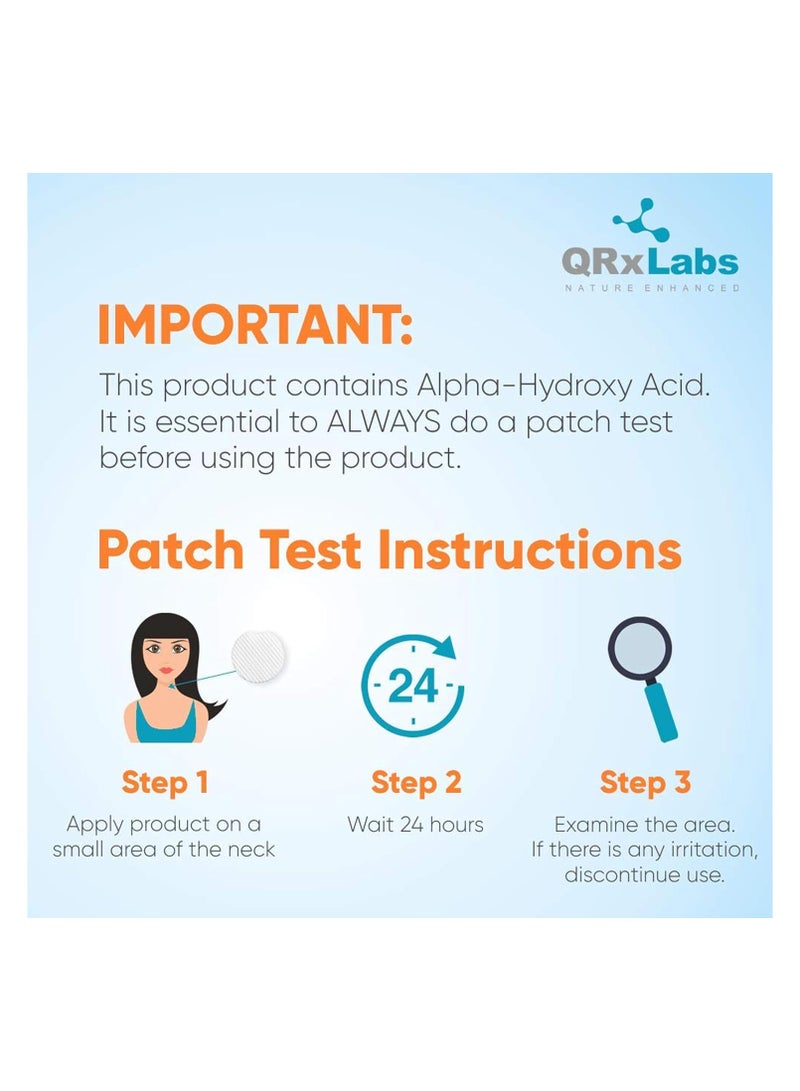 QRxLabs
NATURE ENHANCED

IMPORTANT:

This product contains Alpha-Hydroxy Acid. It is essential to ALWAYS do a patch test before using the product.

Patch Test Instructions

24

Step 1
Apply product on a small area of the neck

Step 2
Wait 24 hours

Step 3
Examine the area. If there is any irritation, discontinue use.